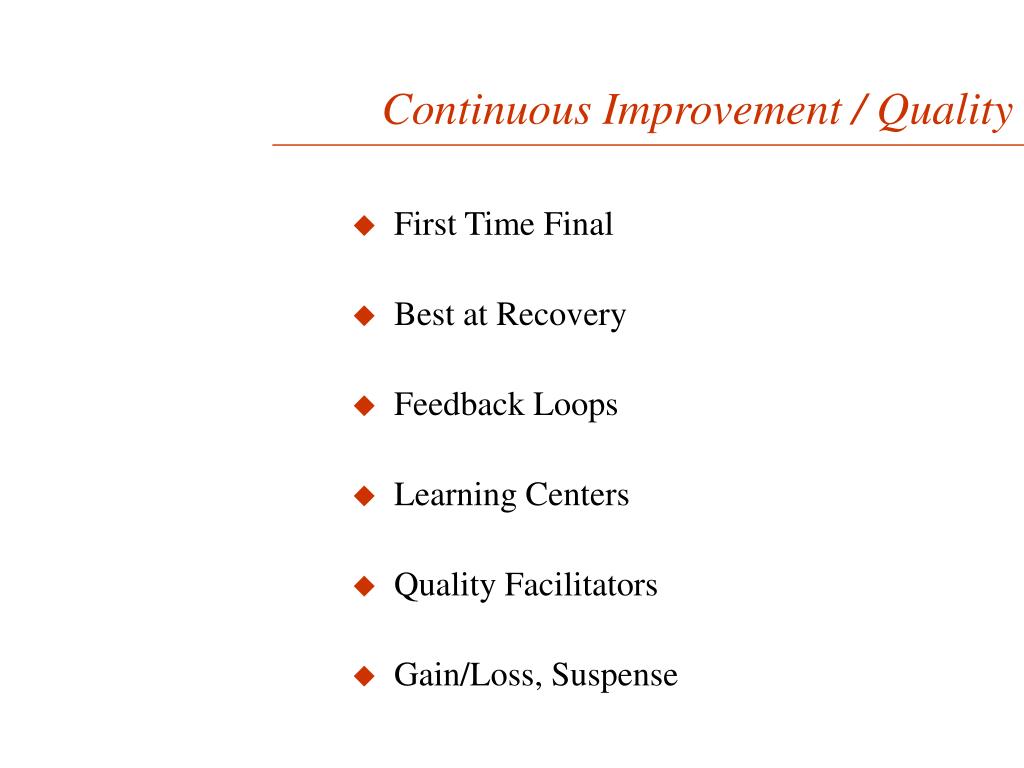 Continuous Improvement / Quality

◆ First Time Final

◆ Best at Recovery

◆ Feedback Loops

◆ Learning Centers

◆ Quality Facilitators

◆ Gain/Loss, Suspense